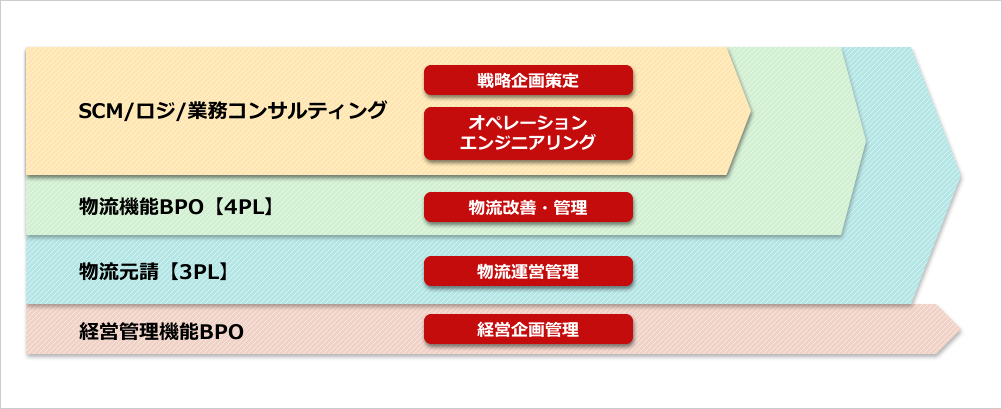 SCM/ロジ/業務コンサルティング

戦略企画策定

オペレーション
エンジニアリング

物流機能BPO【4PL】

物流改善・管理

物流元請【3PL】

物流運営管理

経営管理機能BPO

経営企画管理